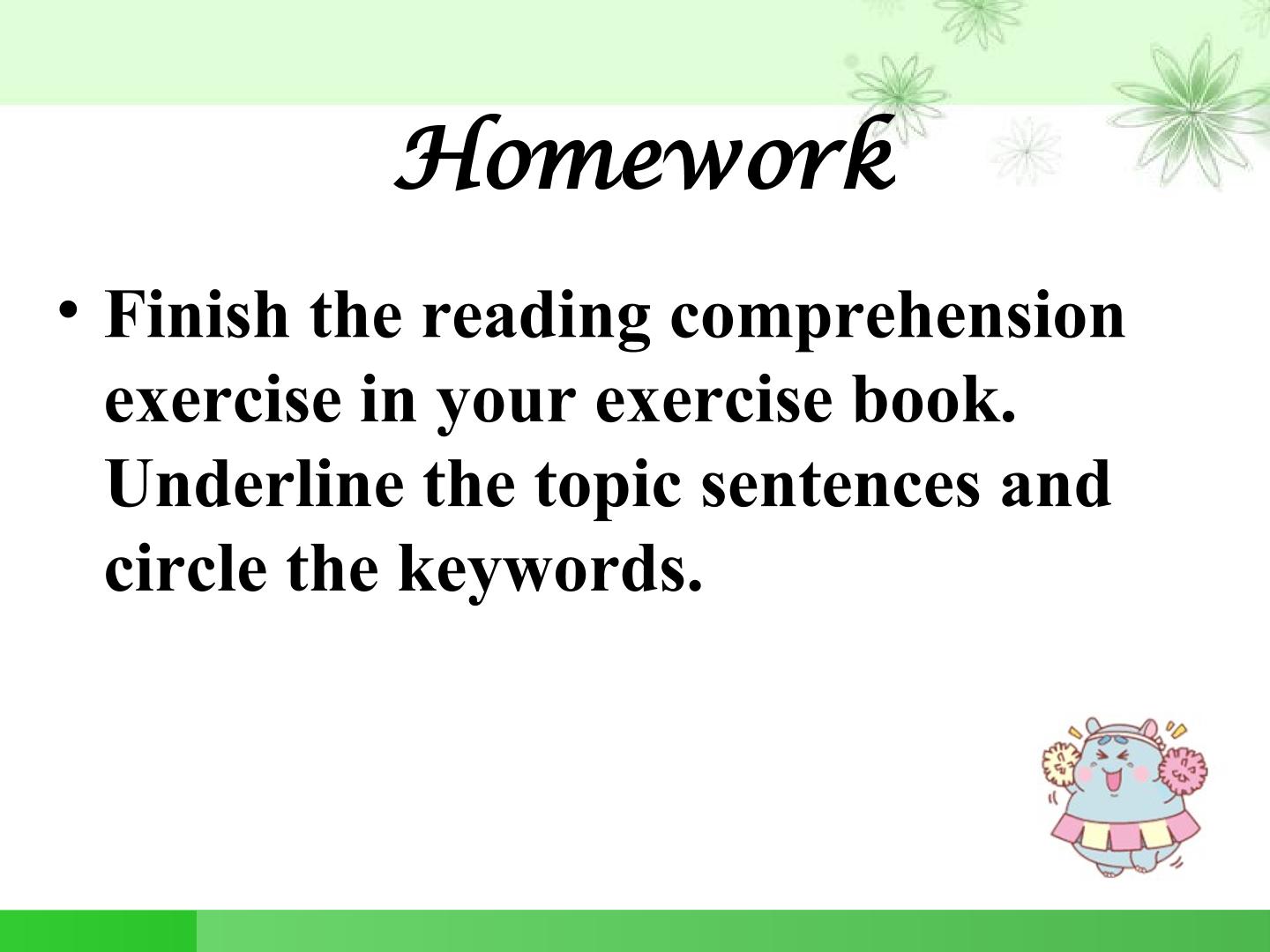 Homework

• Finish the reading comprehension exercise in your exercise book. Underline the topic sentences and circle the keywords.